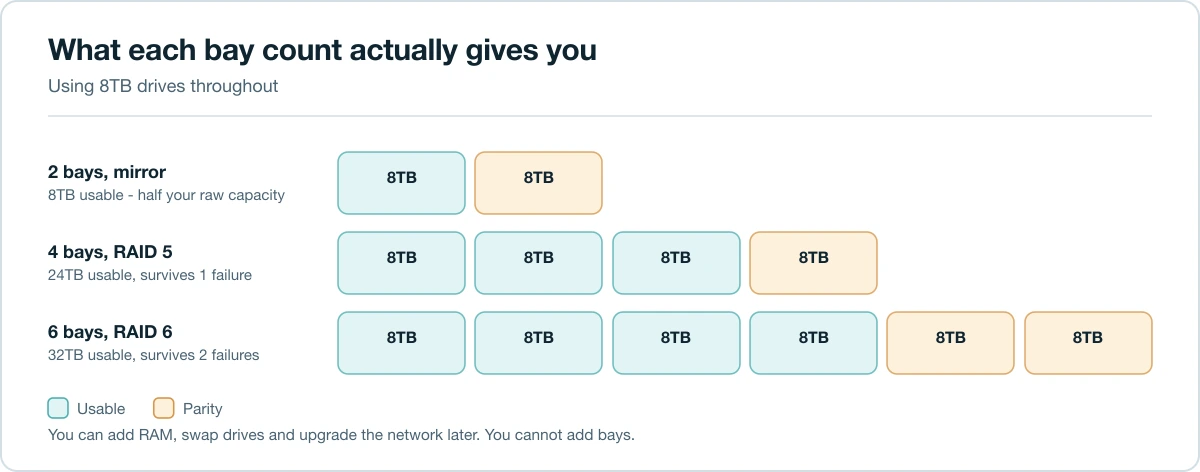 What each bay count actually gives you

Using 8TB drives throughout

2 bays, mirror
8TB usable - half your raw capacity

8TB 8TB

4 bays, RAID 5
24TB usable, survives 1 failure

8TB 8TB 8TB 8TB

6 bays, RAID 6
32TB usable, survives 2 failures

8TB 8TB 8TB 8TB 8TB 8TB

Usable Parity

You can add RAM, swap drives and upgrade the network later. You cannot add bays.